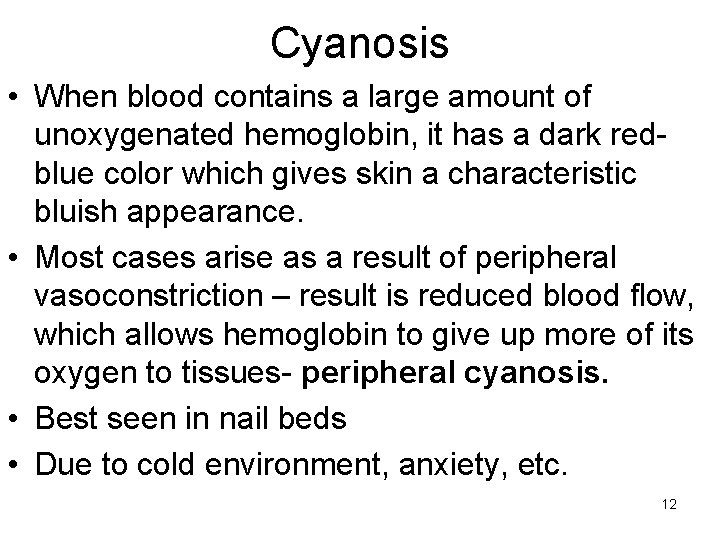 Cyanosis

• When blood contains a large amount of unoxygenated hemoglobin, it has a dark red-blue color which gives skin a characteristic bluish appearance.
• Most cases arise as a result of peripheral vasoconstriction – result is reduced blood flow, which allows hemoglobin to give up more of its oxygen to tissues- peripheral cyanosis.
• Best seen in nail beds
• Due to cold environment, anxiety, etc.

12